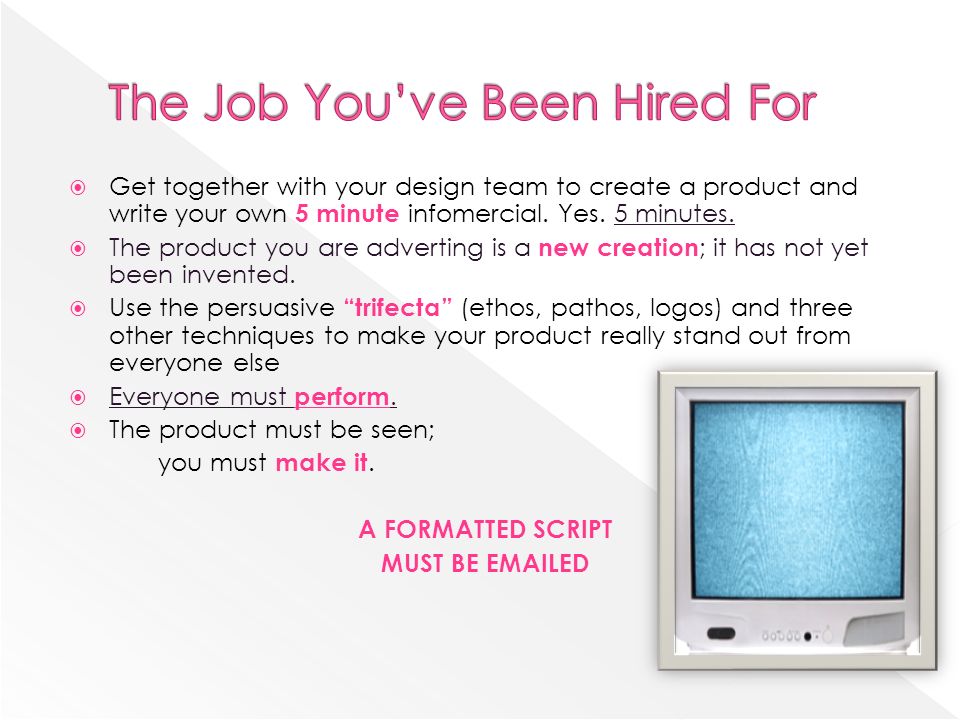 The Job You've Been Hired For

⦿ Get together with your design team to create a product and write your own 5 minute infomercial. Yes. 5 minutes.

⦿ The product you are adverting is a new creation; it has not yet been invented.

⦿ Use the persuasive "trifecta" (ethos, pathos, logos) and three other techniques to make your product really stand out from everyone else

⦿ Everyone must perform.

⦿ The product must be seen; you must make it.

A FORMATTED SCRIPT
MUST BE EMAILED